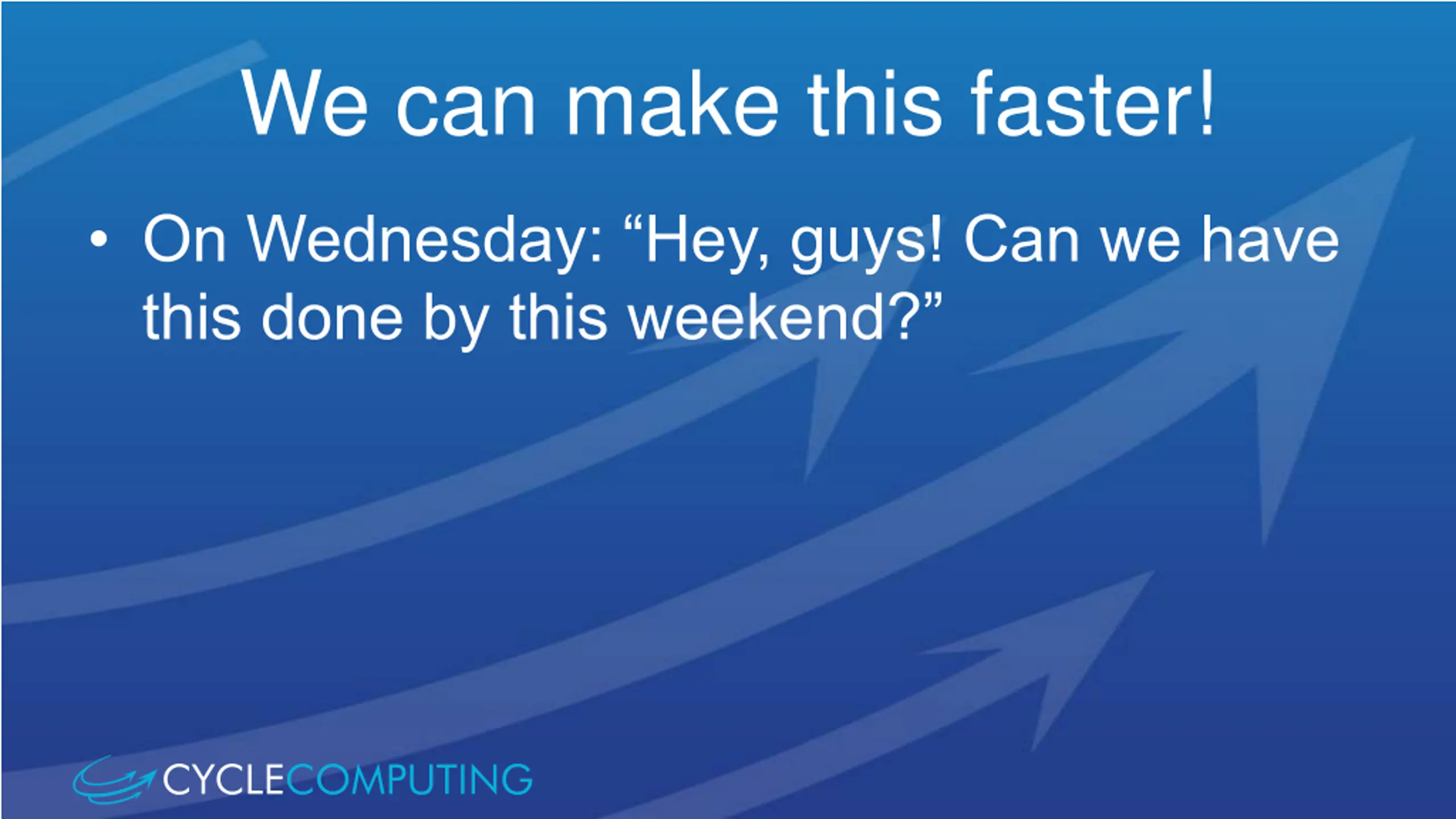 We can make this faster!

• On Wednesday: “Hey, guys! Can we have this done by this weekend?”

CYCLECOMPUTING